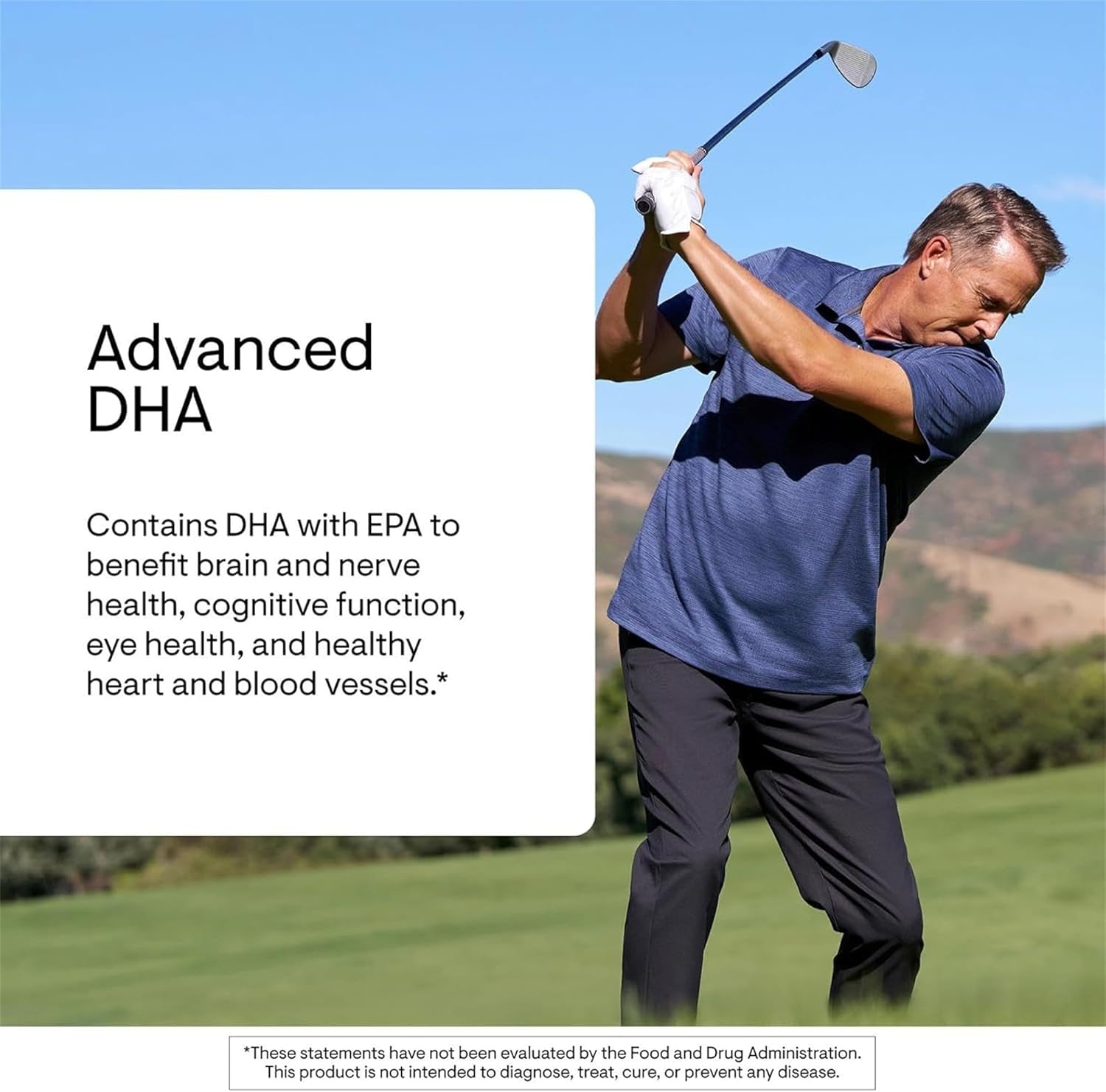 Advanced DHA

Contains DHA with EPA to benefit brain and nerve health, cognitive function, eye health, and healthy heart and blood vessels.*

*These statements have not been evaluated by the Food and Drug Administration. This product is not intended to diagnose, treat, cure, or prevent any disease.